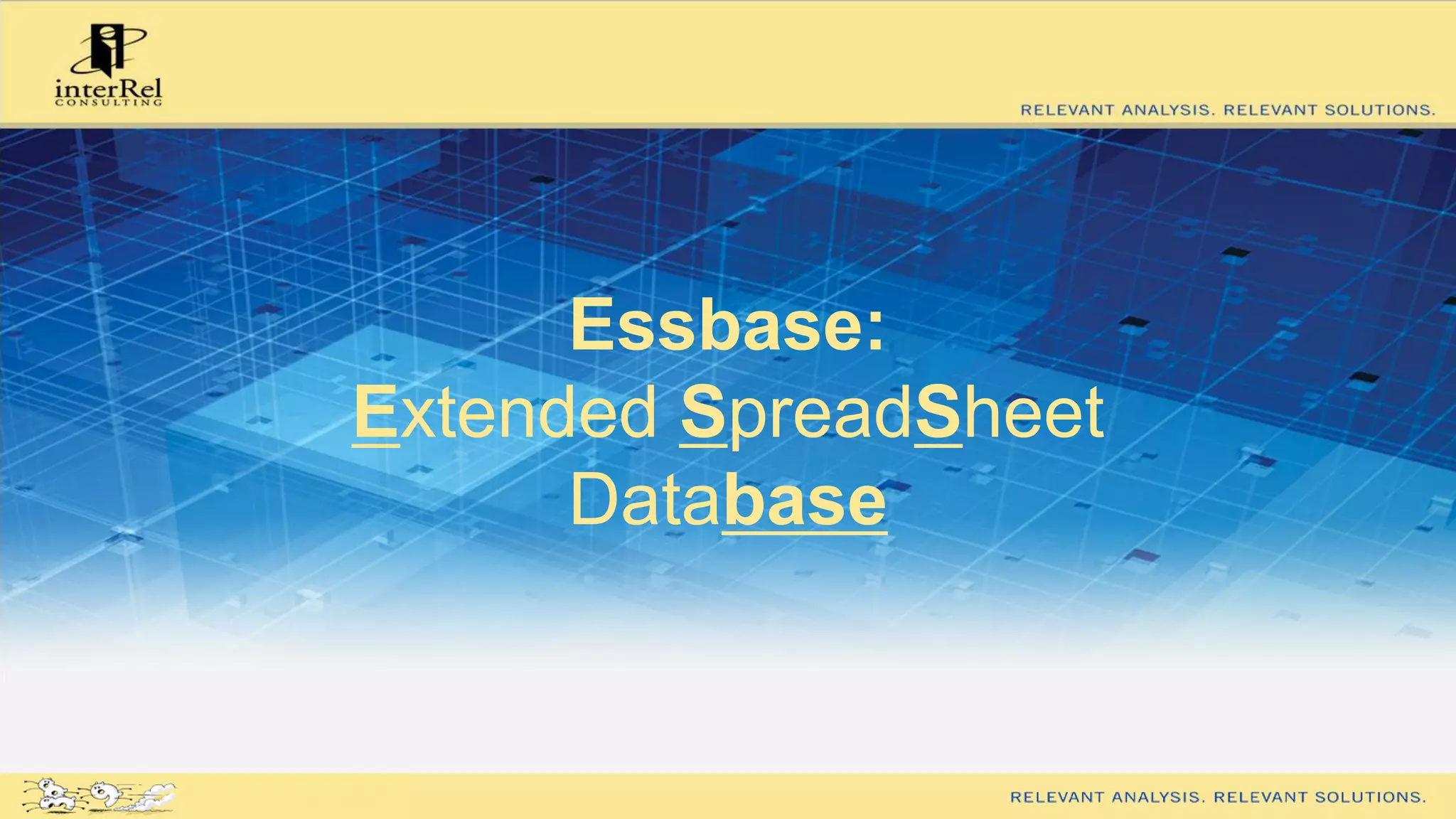 interRel
CONSULTING

RELEVANT ANALYSIS. RELEVANT SOLUTIONS.

Essbase:
Extended SpreadSheet Database

RELEVANT ANALYSIS. RELEVANT SOLUTIONS.